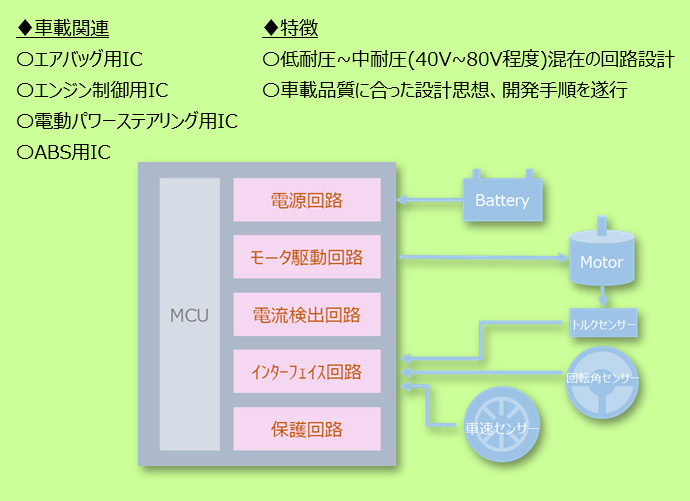 ◆車載関連

○エアバッグ用IC

○エンジン制御用IC

○電動パワーステアリング用IC

○ABS用IC

◆特徴

○低耐圧~中耐圧(40V~80V程度)混在の回路設計

○車載品質に合った設計思想、開発手順を遂行

MCU

電源回路

モータ駆動回路

電流検出回路

インターフェイス回路

保護回路

Battery

Motor

トルクセンサー

回転角センサー

車速センサー